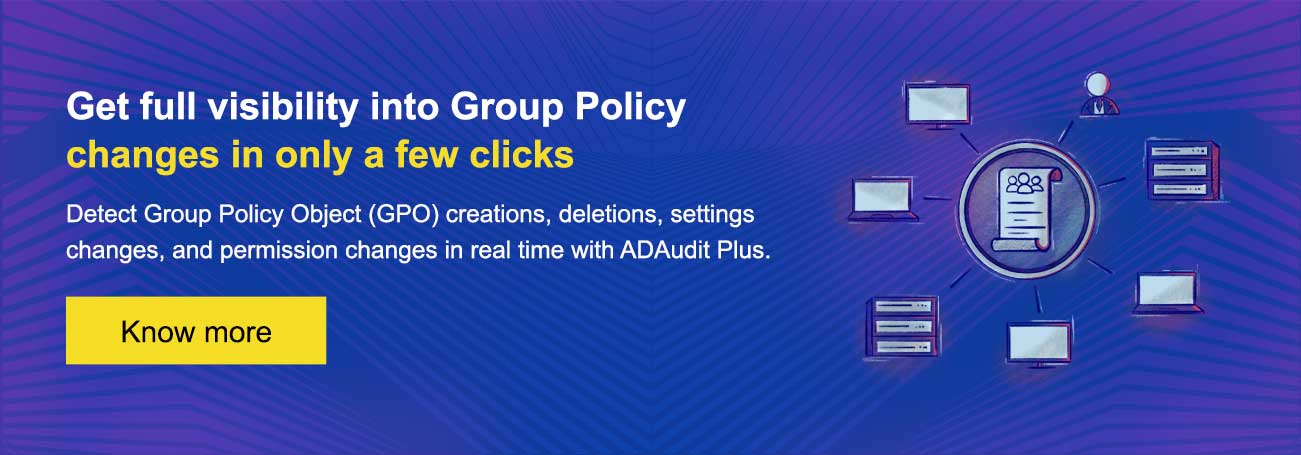 Get full visibility into Group Policy changes in only a few clicks

Detect Group Policy Object (GPO) creations, deletions, settings changes, and permission changes in real time with ADAudit Plus.

Know more